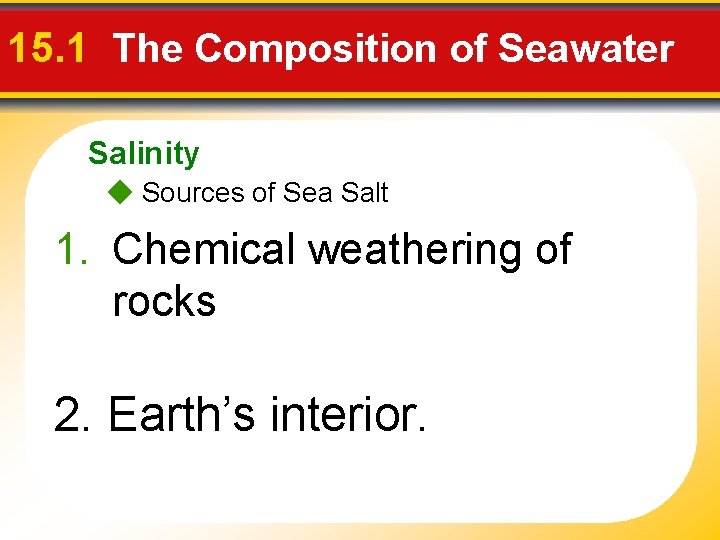 15.1 The Composition of Seawater

Salinity

◆ Sources of Sea Salt

1. Chemical weathering of rocks

2. Earth’s interior.